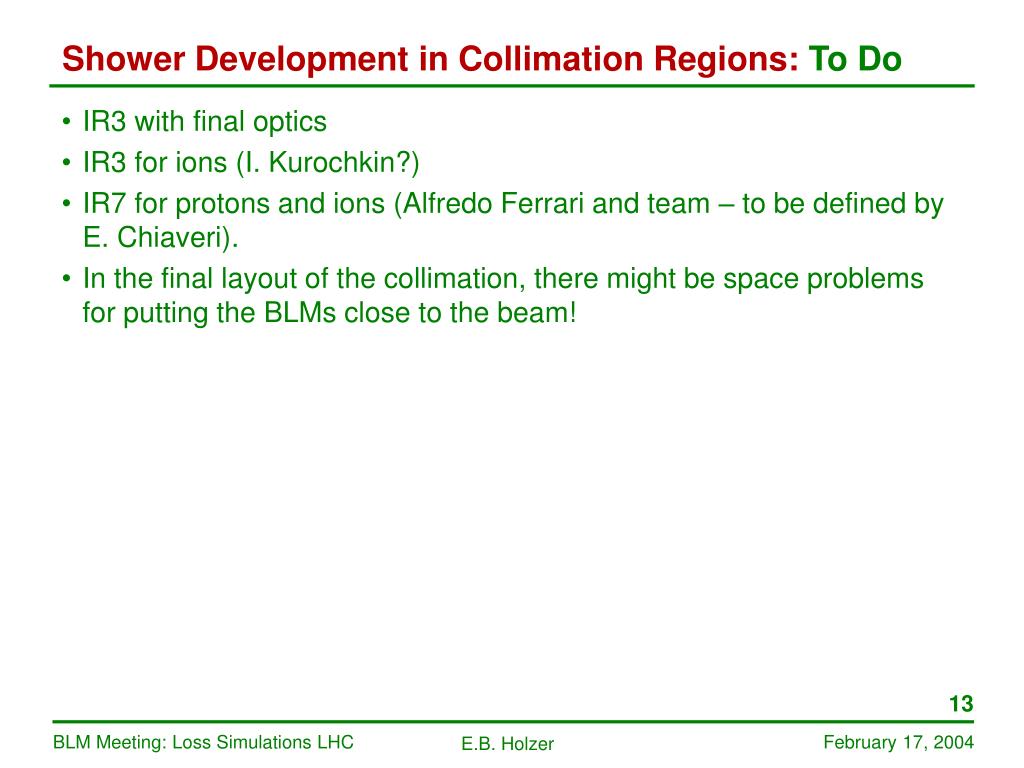 Shower Development in Collimation Regions: To Do

• IR3 with final optics
• IR3 for ions (I. Kurochkin?)
• IR7 for protons and ions (Alfredo Ferrari and team – to be defined by E. Chiaveri).
• In the final layout of the collimation, there might be space problems for putting the BLMs close to the beam!

13

BLM Meeting: Loss Simulations LHC

E.B. Holzer

February 17, 2004